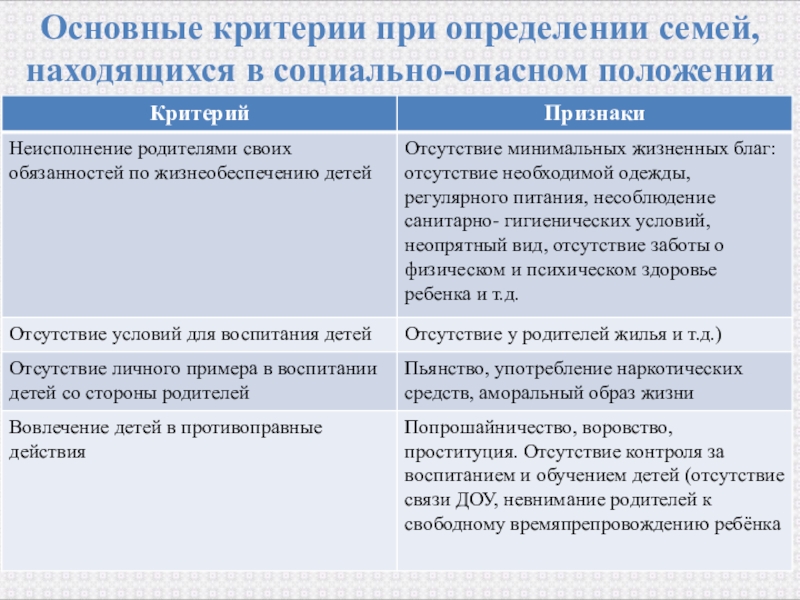 Основные критерии при определении семей, находящихся в социально-опасном положении

| Критерий | Признаки |
|---|---|
| Неисполнение родителями своих обязанностей по жизнеобеспечению детей | Отсутствие минимальных жизненных благ: отсутствие необходимой одежды, регулярного питания, несоблюдение санитарно- гигиенических условий, неопрятный вид, отсутствие заботы о физическом и психическом здоровье ребенка и т.д. |
| Отсутствие условий для воспитания детей | Отсутствие у родителей жилья и т.д.) |
| Отсутствие личного примера в воспитании детей со стороны родителей | Пьянство, употребление наркотических средств, аморальный образ жизни |
| Вовлечение детей в противоправные действия | Попрошайничество, воровство, проституция. Отсутствие контроля за воспитанием и обучением детей (отсутствие связи ДОУ, невнимание родителей к свободному времяпрепровождению ребёнка |